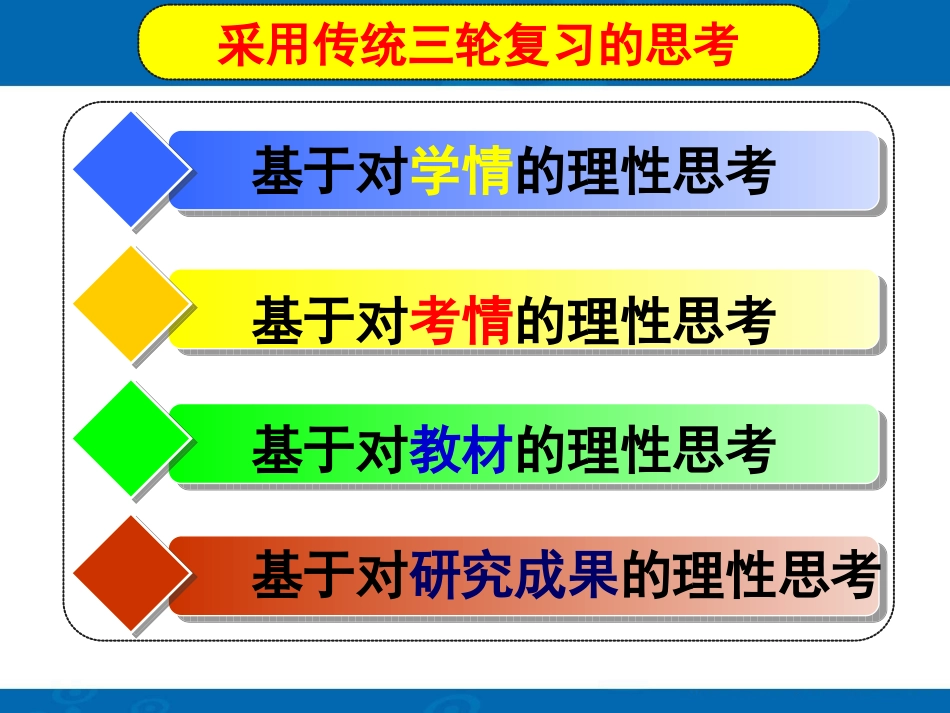 采用传统三轮复习的思考

基于对学情的理性思考

基于对考情的理性思考

基于对教材的理性思考

基于对研究成果的理性思考